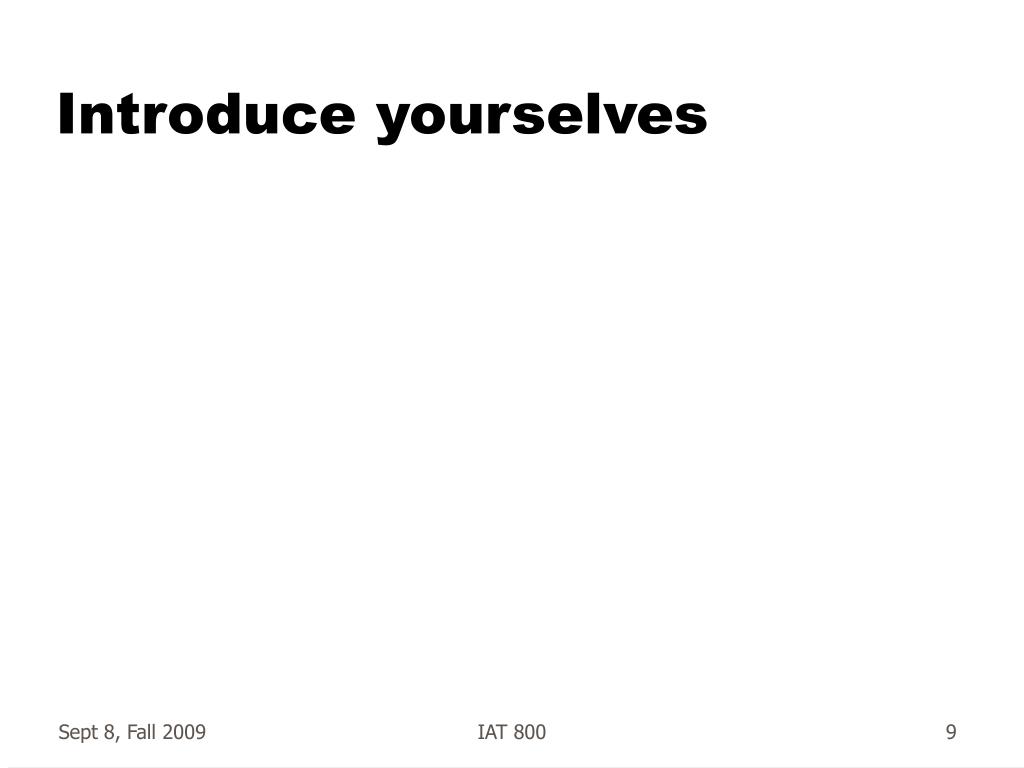 Introduce yourselves

Sept 8, Fall 2009

IAT 800

9